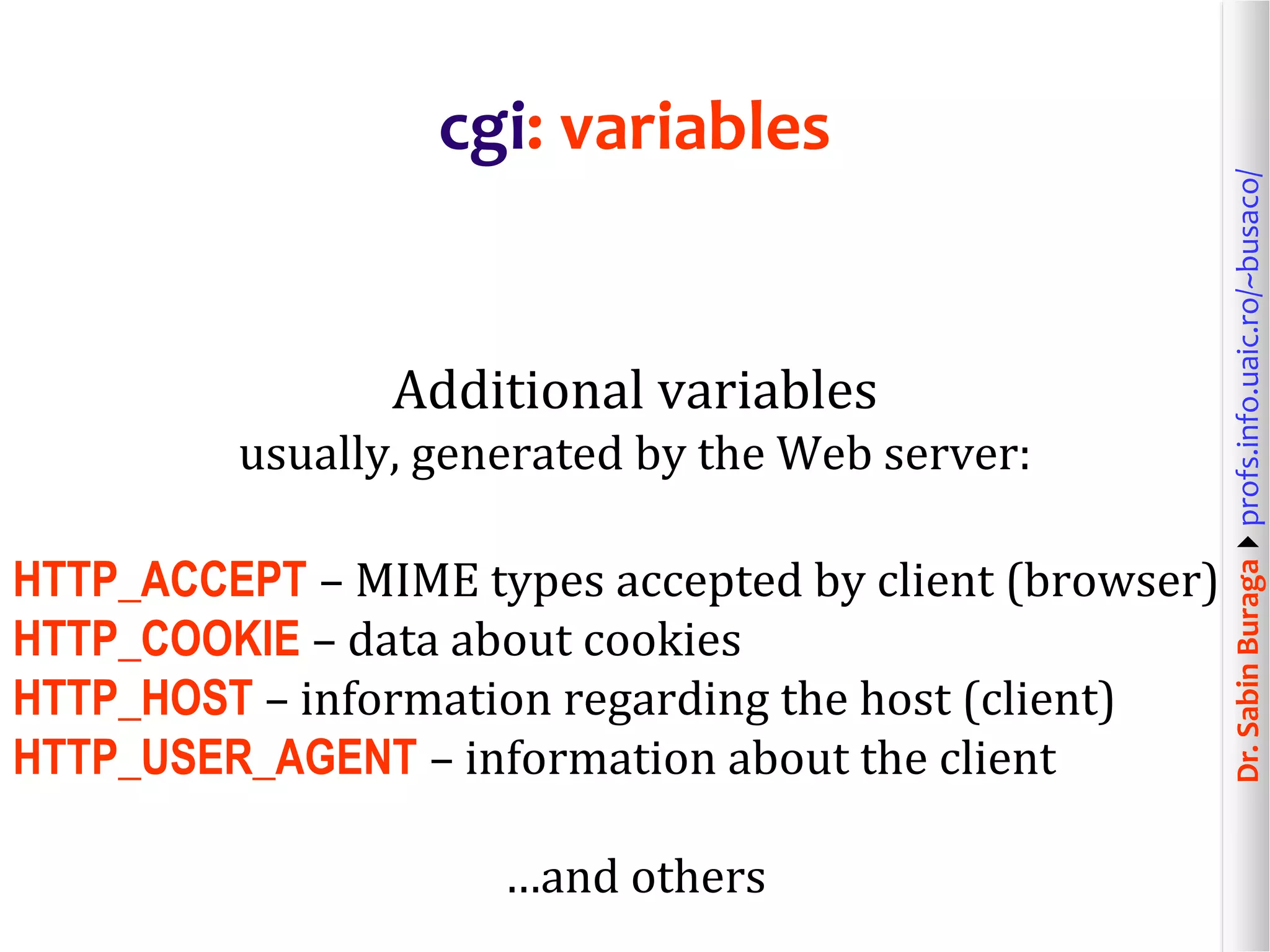 cgi: variables

Additional variables
usually, generated by the Web server:

HTTP_ACCEPT – MIME types accepted by client (browser)
HTTP_COOKIE – data about cookies
HTTP_HOST – information regarding the host (client)
HTTP_USER_AGENT – information about the client

...and others

Dr. Sabin Buraga ▶ profs.info.uaic.ro/~busaco/